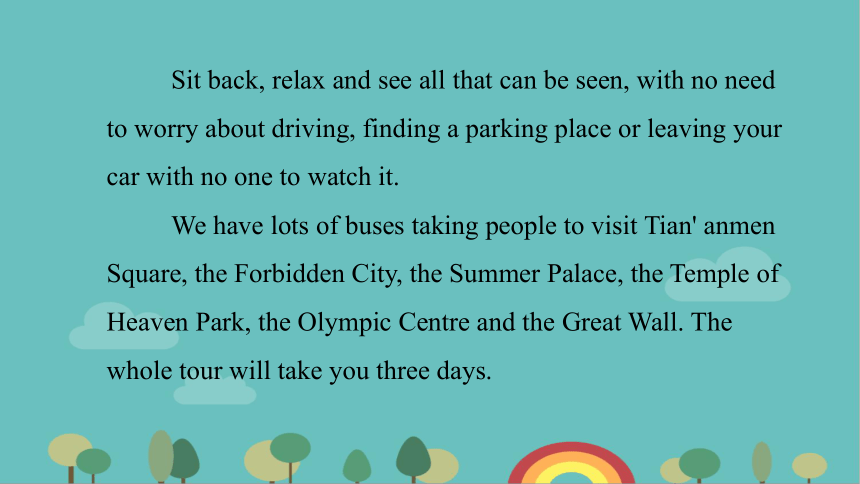 Sit back, relax and see all that can be seen, with no need to worry about driving, finding a parking place or leaving your car with no one to watch it.

We have lots of buses taking people to visit Tian' anmen Square, the Forbidden City, the Summer Palace, the Temple of Heaven Park, the Olympic Centre and the Great Wall. The whole tour will take you three days.